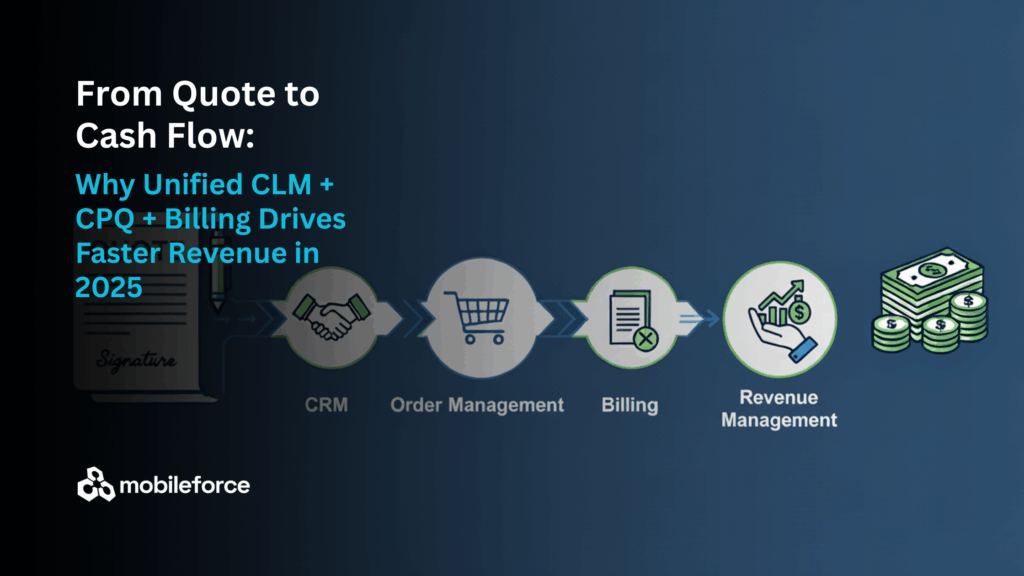 From Quote to Cash Flow:

Why Unified CLM + CPQ + Billing Drives Faster Revenue in 2025

Signature

CRM

Order Management

Billing

Revenue Management

mobileforce